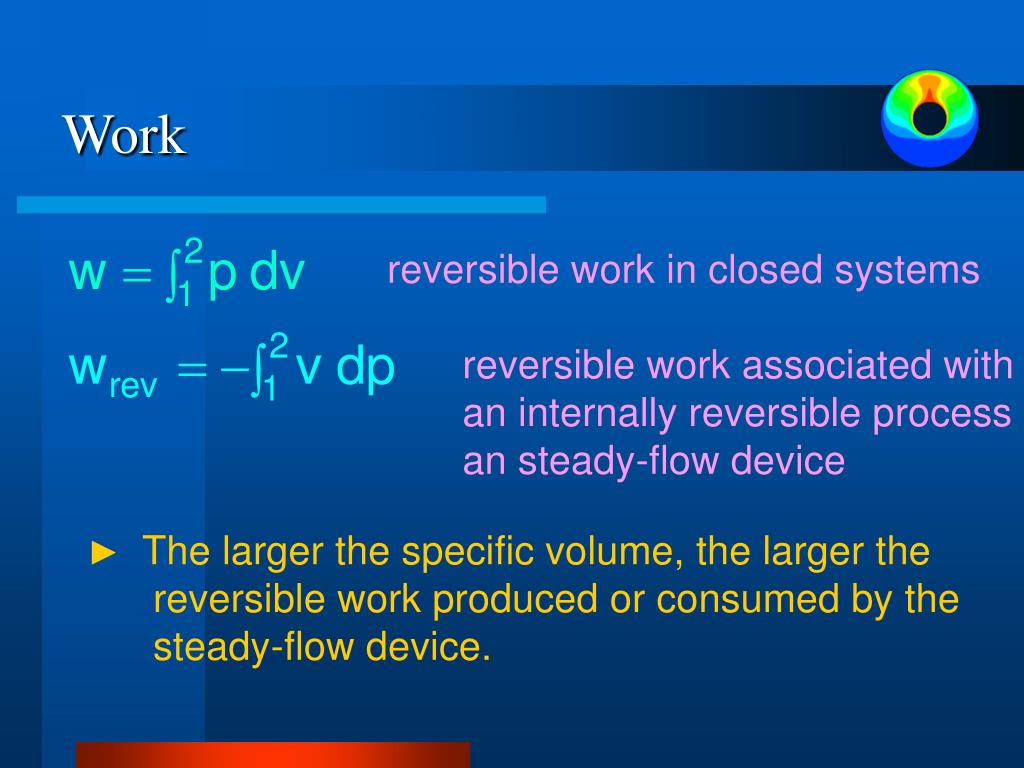 Work

$w = \int_1^2 p\,dv$ reversible work in closed systems

$w_{rev} = -\int_1^2 v\,dp$ reversible work associated with an internally reversible process an steady-flow device

► The larger the specific volume, the larger the reversible work produced or consumed by the steady-flow device.